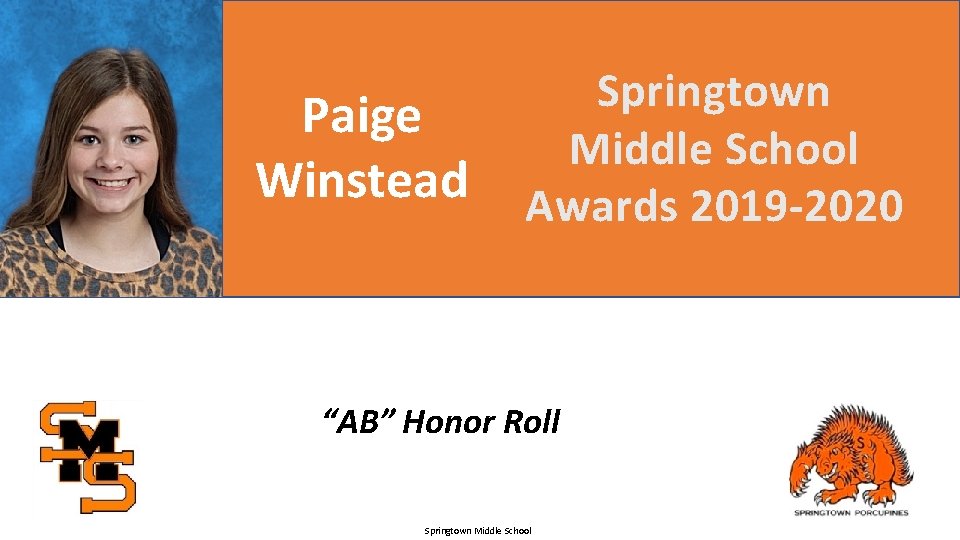 Paige Winstead

Springtown Middle School Awards 2019-2020

SMS

"AB" Honor Roll

S

SPRINGTOWN PORCUPINES

Springtown Middle School